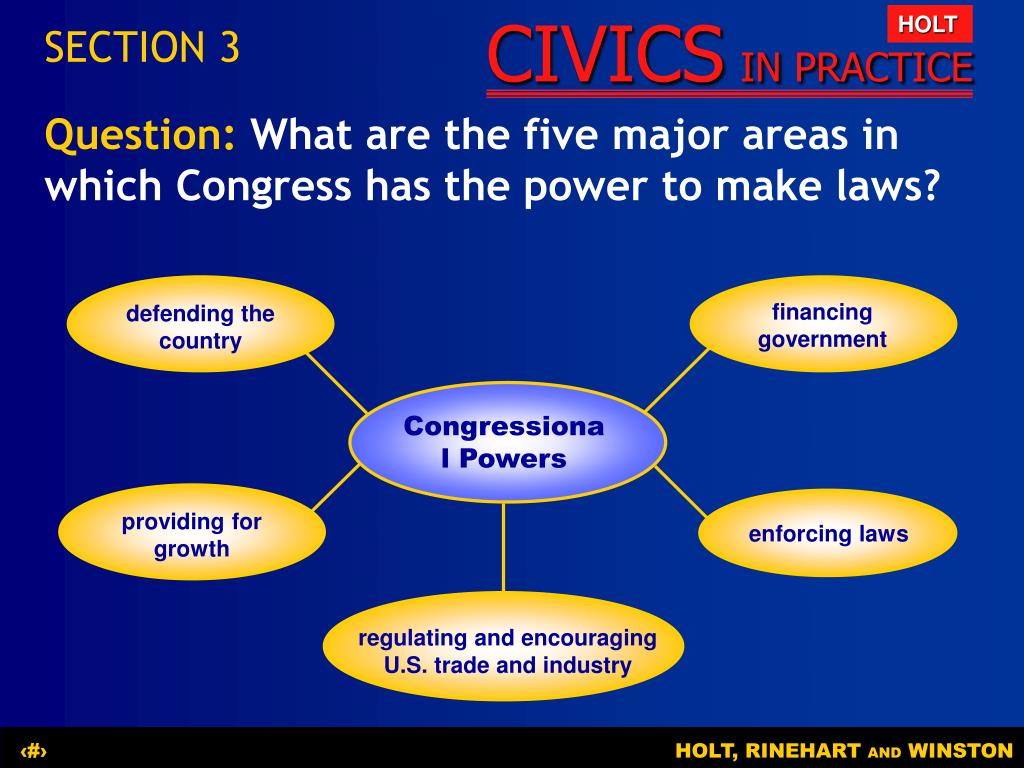 SECTION 3

HOLT

CIVICS IN PRACTICE

Question: What are the five major areas in which Congress has the power to make laws?

defending the country

financing government

Congressiona l Powers

providing for growth

enforcing laws

regulating and encouraging U.S. trade and industry

‹#›

HOLT, RINEHART AND WINSTON